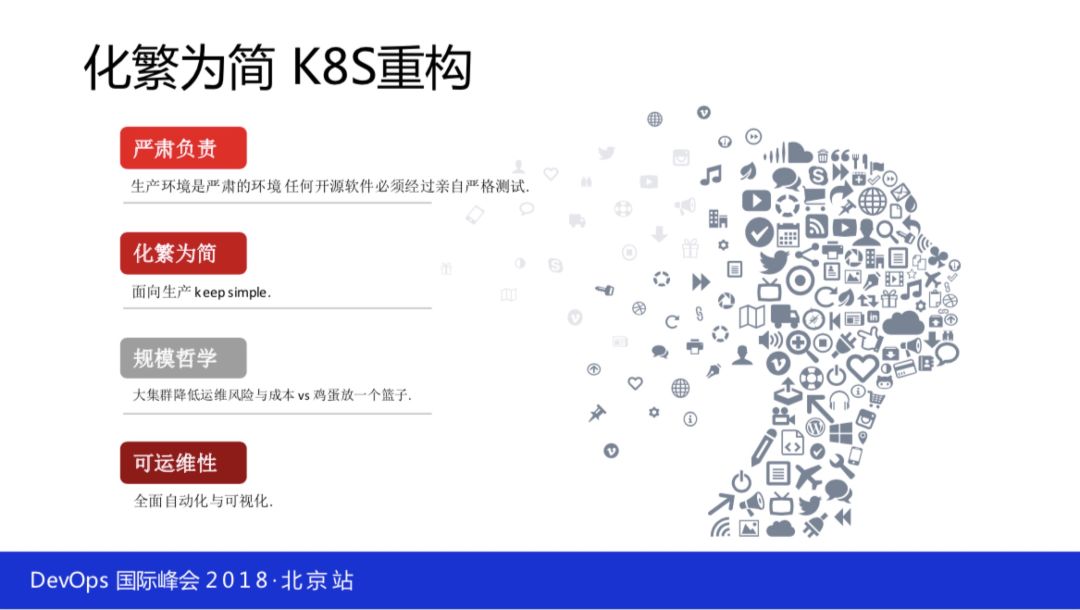 化繁为简 K8S重构

严肃负责

生产环境是严肃的环境 任何开源软件必须经过亲自严格测试.

化繁为简

面向生产 keep simple.

规模哲学

大集群降低运维风险与成本 vs 鸡蛋放一个篮子.

可运维性

全面自动化与可视化.

DevOps 国际峰会 2018·北京站